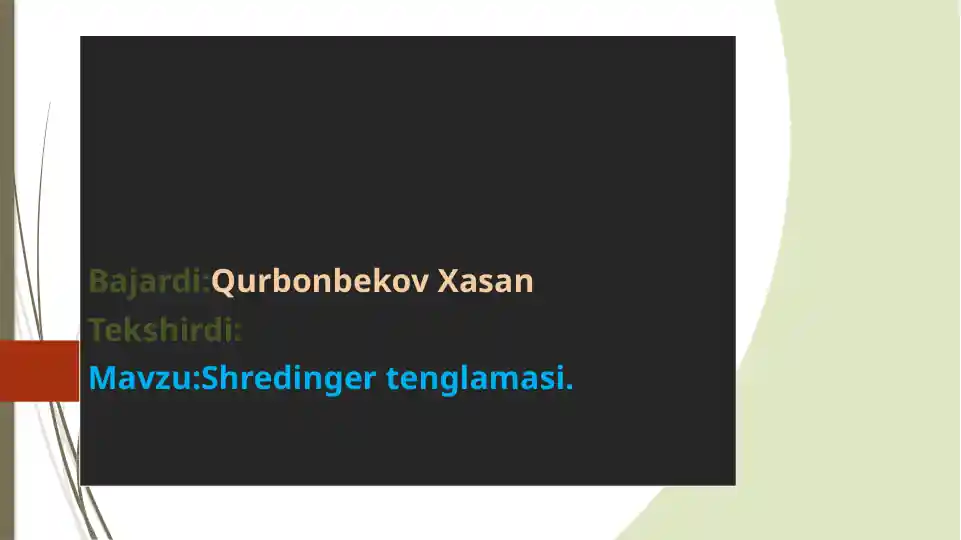 Bajardi:Qurbonbekov Xasan
Tekshirdi:
Mavzu:Shredinger tenglamasi.